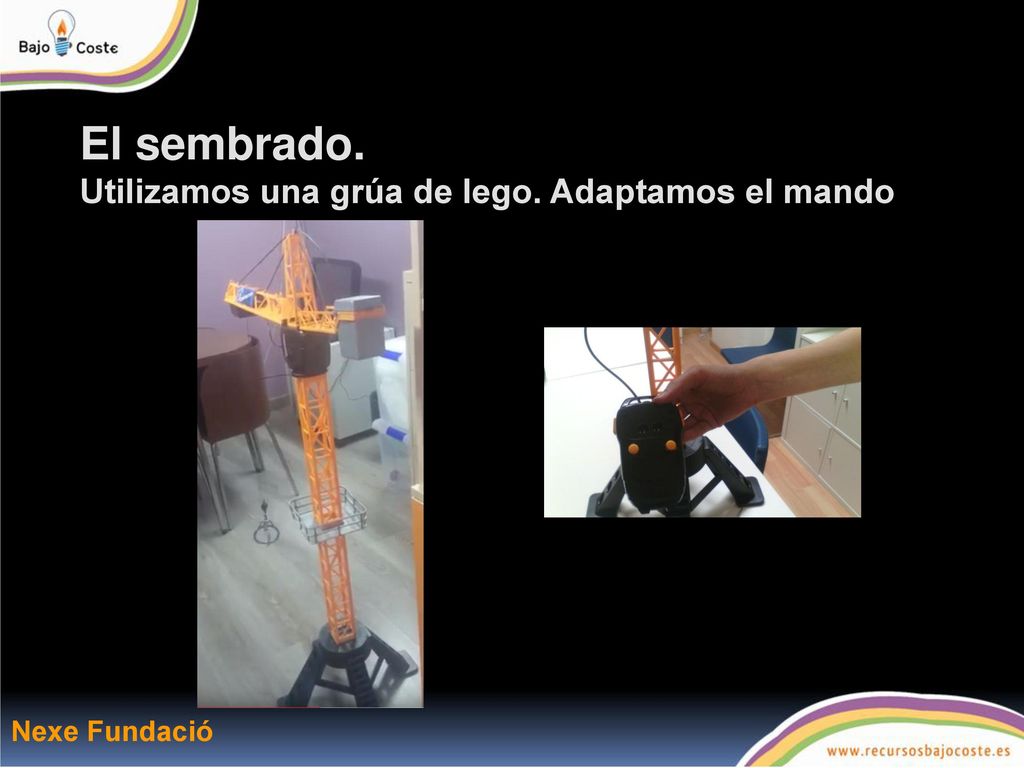 Bajo Coste

El sembrado.
Utilizamos una grúa de lego. Adaptamos el mando

Nexe Fundació

www.recursosbajocoste.es